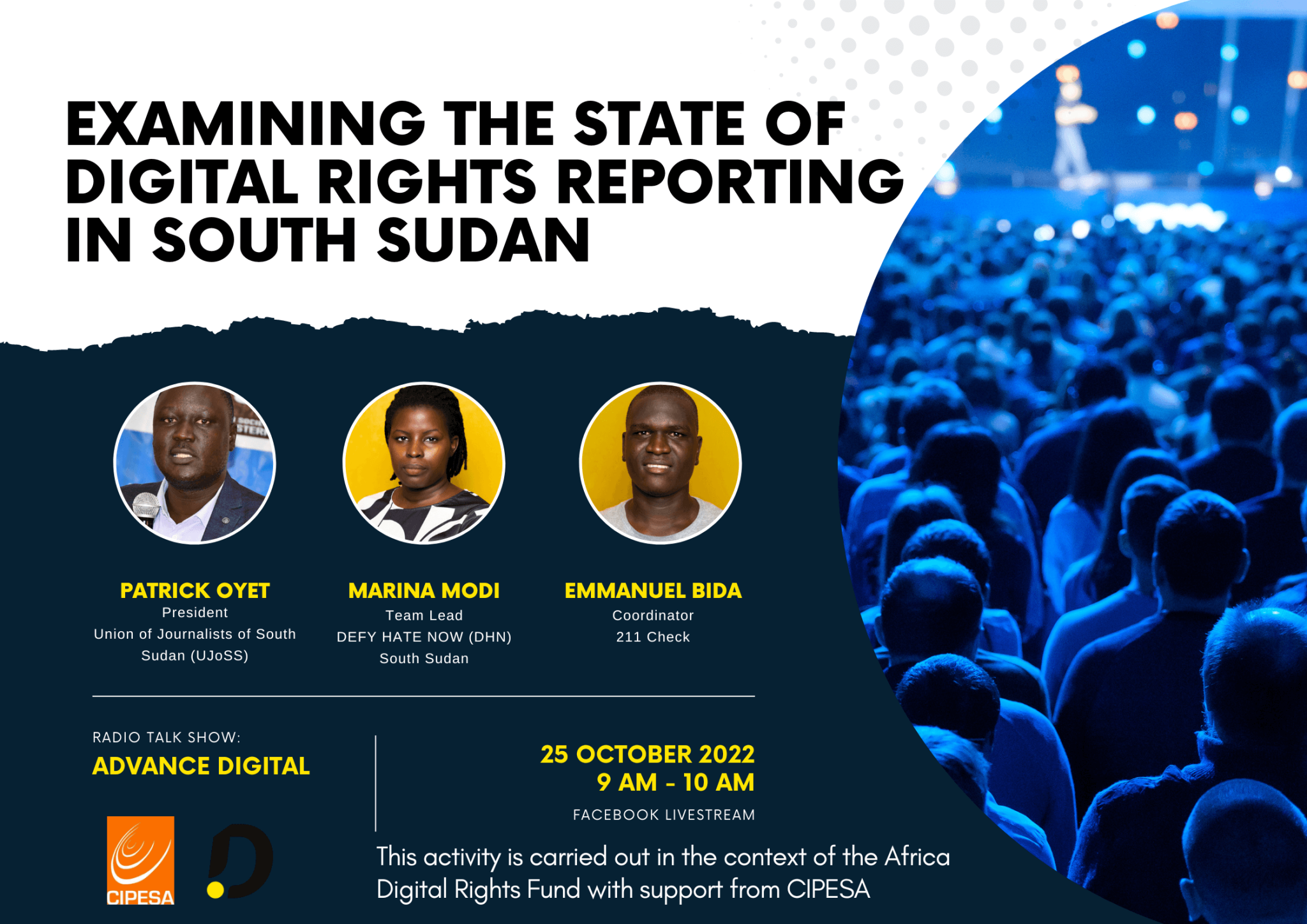 EXAMINING THE STATE OF DIGITAL RIGHTS REPORTING IN SOUTH SUDAN

PATRICK OYET
President
Union of Journalists of South Sudan (UJoSS)

MARINA MODI
Team Lead
DEFY HATE NOW (DHN)
South Sudan

EMMANUEL BIDA
Coordinator
211 Check

RADIO TALK SHOW:
ADVANCE DIGITAL

25 OCTOBER 2022
9 AM - 10 AM
FACEBOOK LIVESTREAM

CIPESA

This activity is carried out in the context of the Africa Digital Rights Fund with support from CIPESA